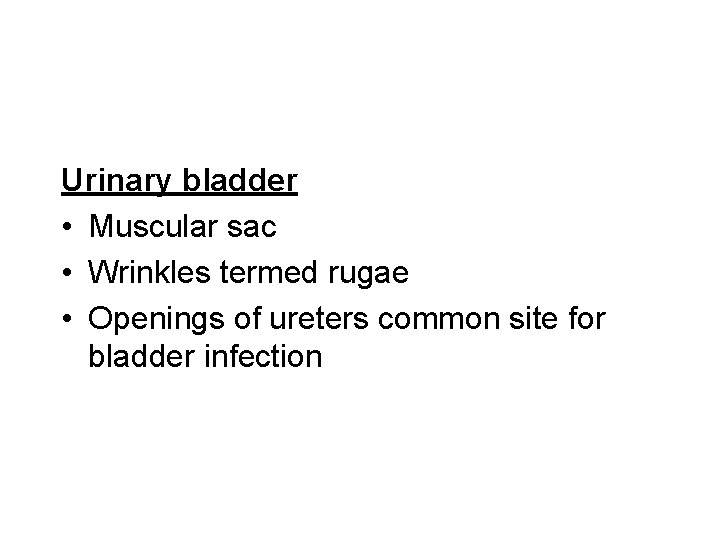 Urinary bladder

• Muscular sac
• Wrinkles termed rugae
• Openings of ureters common site for bladder infection